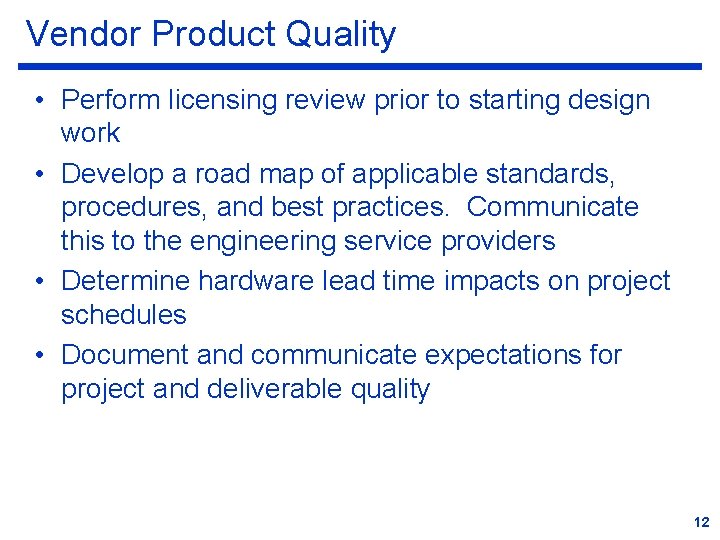 Vendor Product Quality

• Perform licensing review prior to starting design work

• Develop a road map of applicable standards, procedures, and best practices. Communicate this to the engineering service providers

• Determine hardware lead time impacts on project schedules

• Document and communicate expectations for project and deliverable quality

12